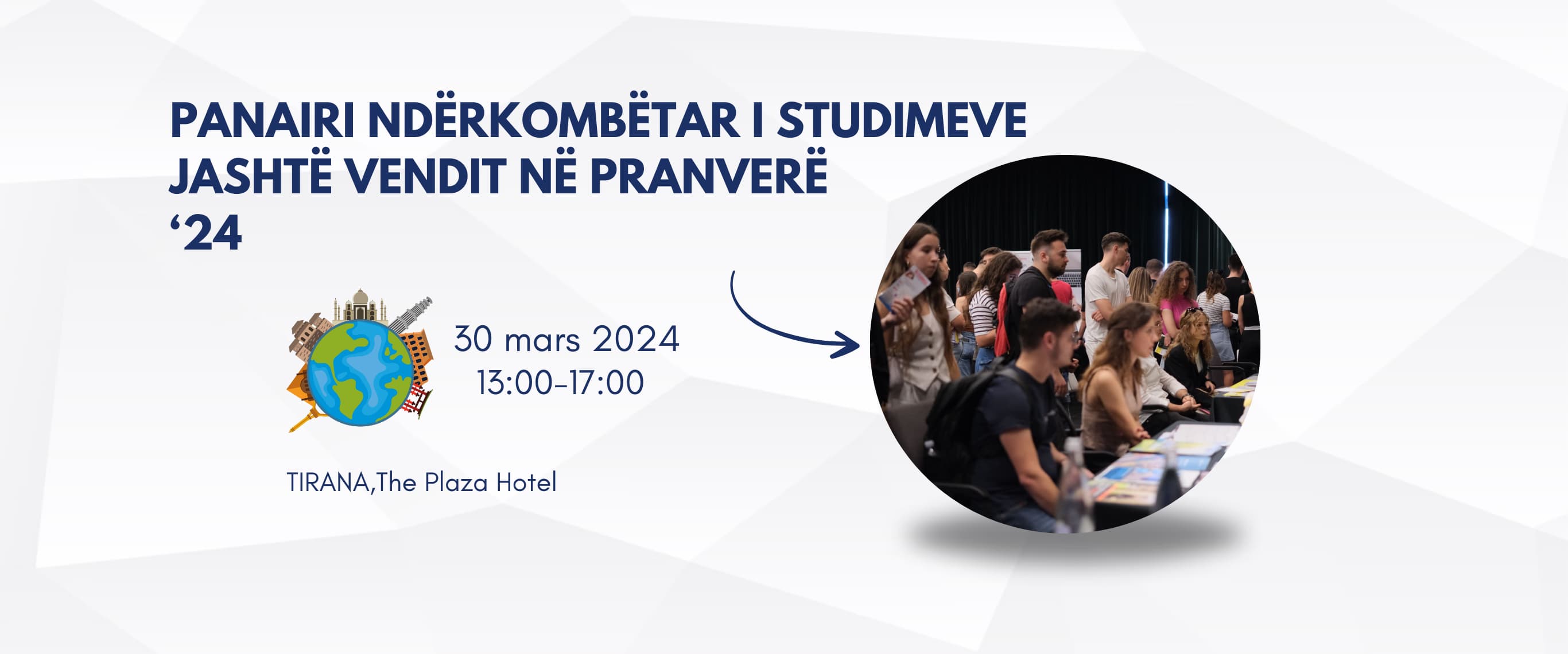 PANAIRI NDËRKOMBËTAR I STUDIMEVE JASHTË VENDIT NË PRANVERË ‘24

30 mars 2024
13:00-17:00

TIRANA,The Plaza Hotel